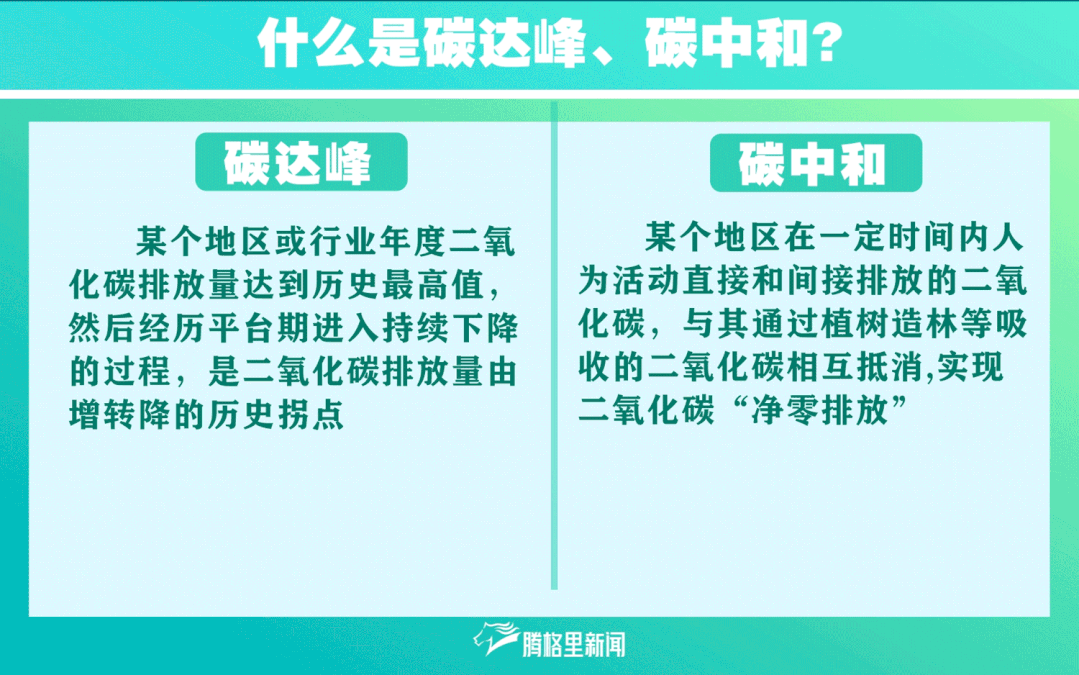 什么是碳达峰、碳中和？

碳达峰

某个地区或行业年度二氧化碳排放量达到历史最高值，然后经历平台期进入持续下降的过程，是二氧化碳排放量由增转降的历史拐点

碳中和

某个地区在一定时间内人为活动直接和间接排放的二氧化碳，与其通过植树造林等吸收的二氧化碳相互抵消,实现二氧化碳“净零排放”

腾格里新闻